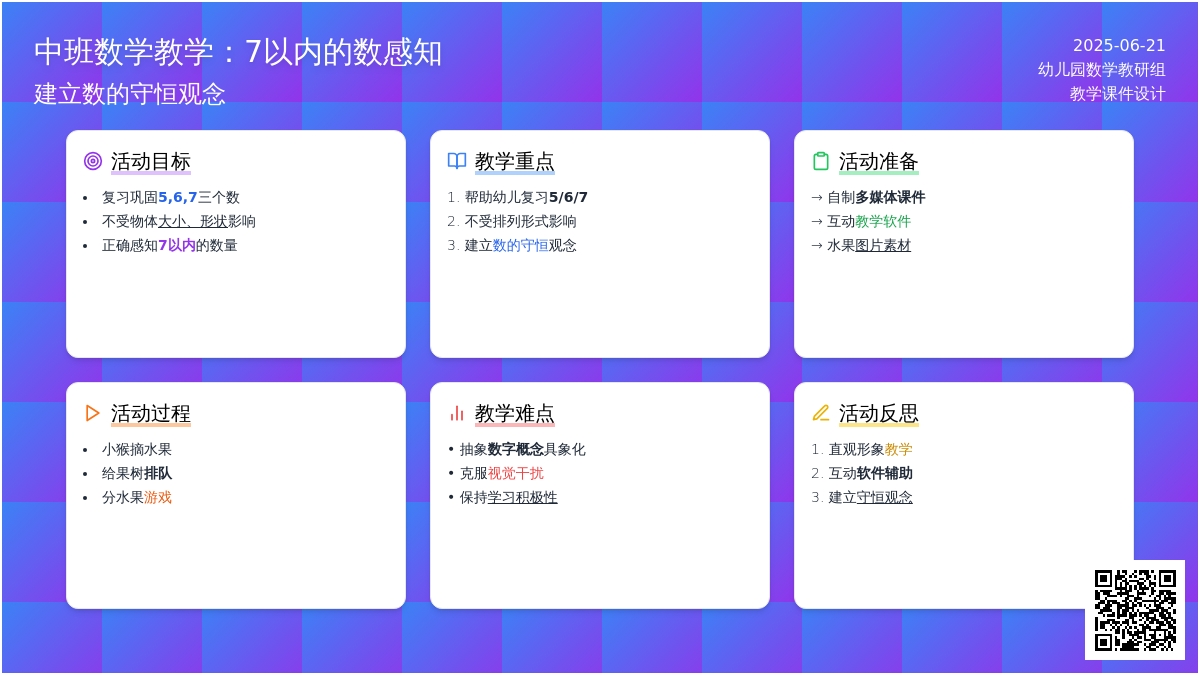 中班数学教学：7以内的数感知
建立数的守恒观念

2025-06-21
幼儿园数学教研组
教学课件设计

活动目标
• 复习巩固5,6,7三个数
• 不受物体大小、形状影响
• 正确感知7以内的数量

教学重点
1. 帮助幼儿复习5/6/7
2. 不受排列形式影响
3. 建立数的守恒观念

活动准备
→ 自制多媒体课件
→ 互动教学软件
→ 水果图片素材

活动过程
• 小猴摘水果
• 给果树排队
• 分水果游戏

教学难点
• 抽象数字概念具象化
• 克服视觉干扰
• 保持学习积极性

活动反思
1. 直观形象教学
2. 互动软件辅助
3. 建立守恒观念